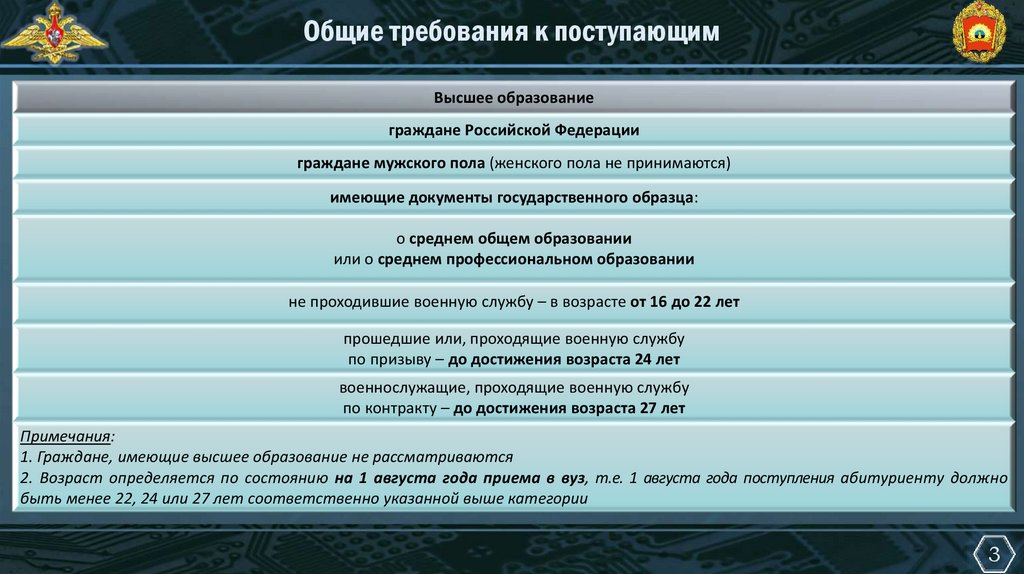 Общие требования к поступающим

Высшее образование

граждане Российской Федерации

граждане мужского пола (женского пола не принимаются)

имеющие документы государственного образца:

о среднем общем образовании
или о среднем профессиональном образовании

не проходившие военную службу – в возрасте от 16 до 22 лет

прошедшие или, проходящие военную службу
по призыву – до достижения возраста 24 лет

военнослужащие, проходящие военную службу
по контракту – до достижения возраста 27 лет

Примечания:
1. Граждане, имеющие высшее образование не рассматриваются
2. Возраст определяется по состоянию на 1 августа года приема в вуз, т.е. 1 августа года поступления абитуриенту должно быть менее 22, 24 или 27 лет соответственно указанной выше категории

3